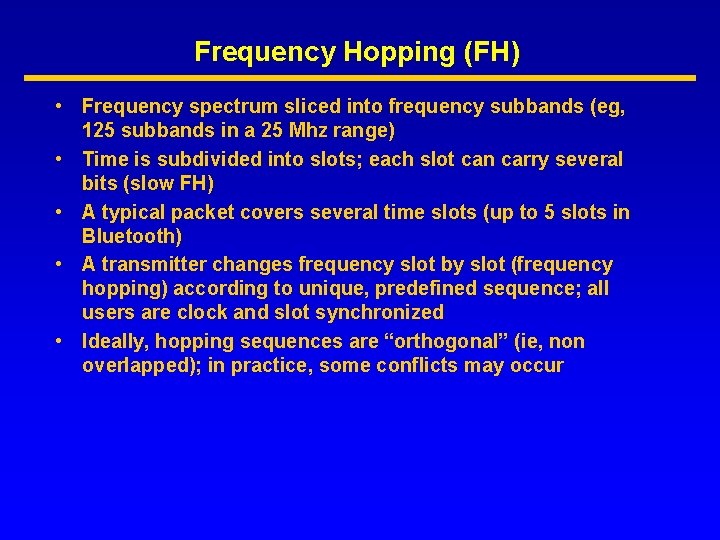 Frequency Hopping (FH)

• Frequency spectrum sliced into frequency subbands (eg, 125 subbands in a 25 Mhz range)
• Time is subdivided into slots; each slot can carry several bits (slow FH)
• A typical packet covers several time slots (up to 5 slots in Bluetooth)
• A transmitter changes frequency slot by slot (frequency hopping) according to unique, predefined sequence; all users are clock and slot synchronized
• Ideally, hopping sequences are “orthogonal” (ie, non overlapped); in practice, some conflicts may occur